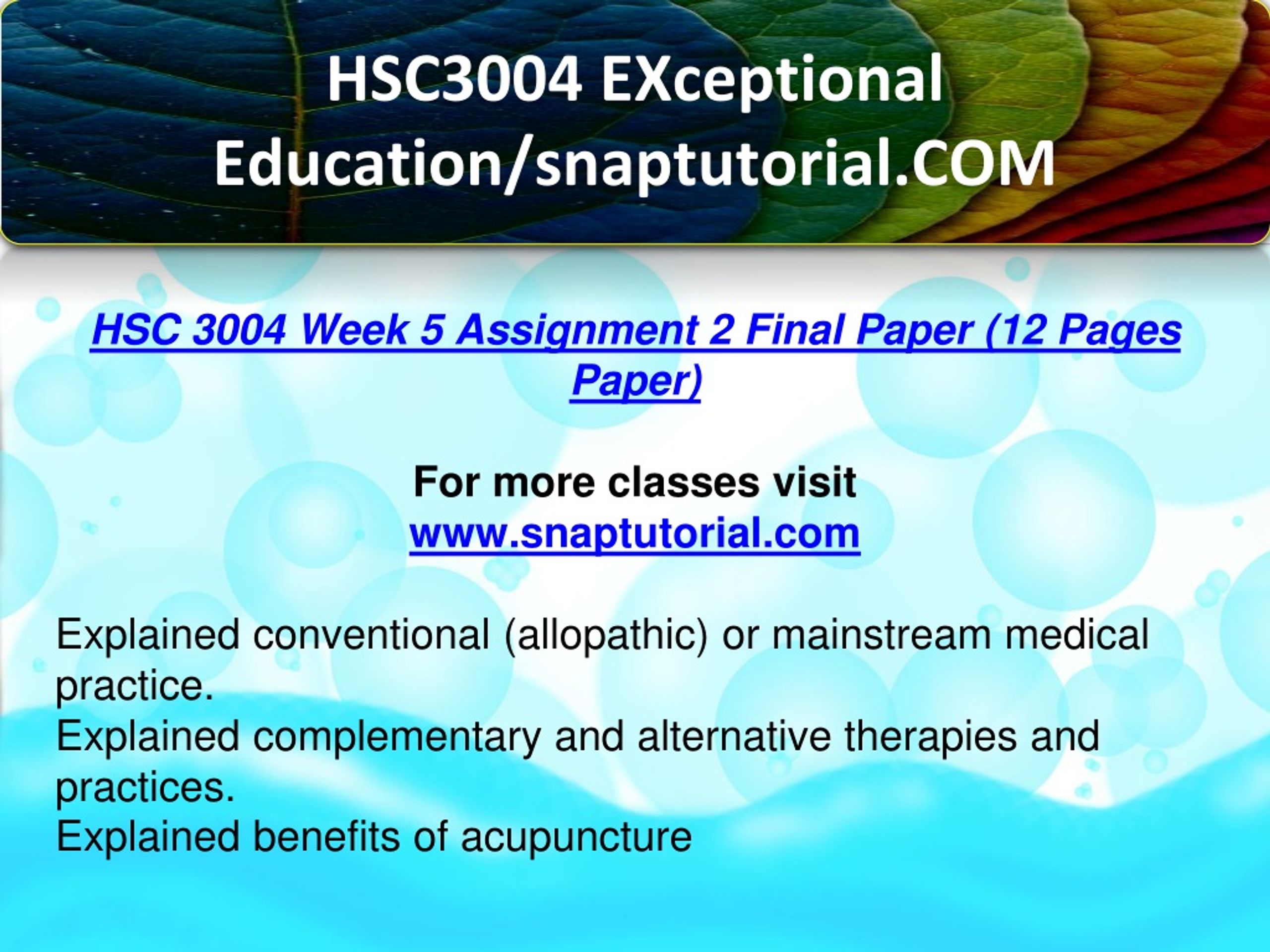 HSC3004 EXceptional Education/snaptutorial.COM

HSC 3004 Week 5 Assignment 2 Final Paper (12 Pages Paper)

For more classes visit
www.snaptutorial.com

Explained conventional (allopathic) or mainstream medical practice.
Explained complementary and alternative therapies and practices.
Explained benefits of acupuncture